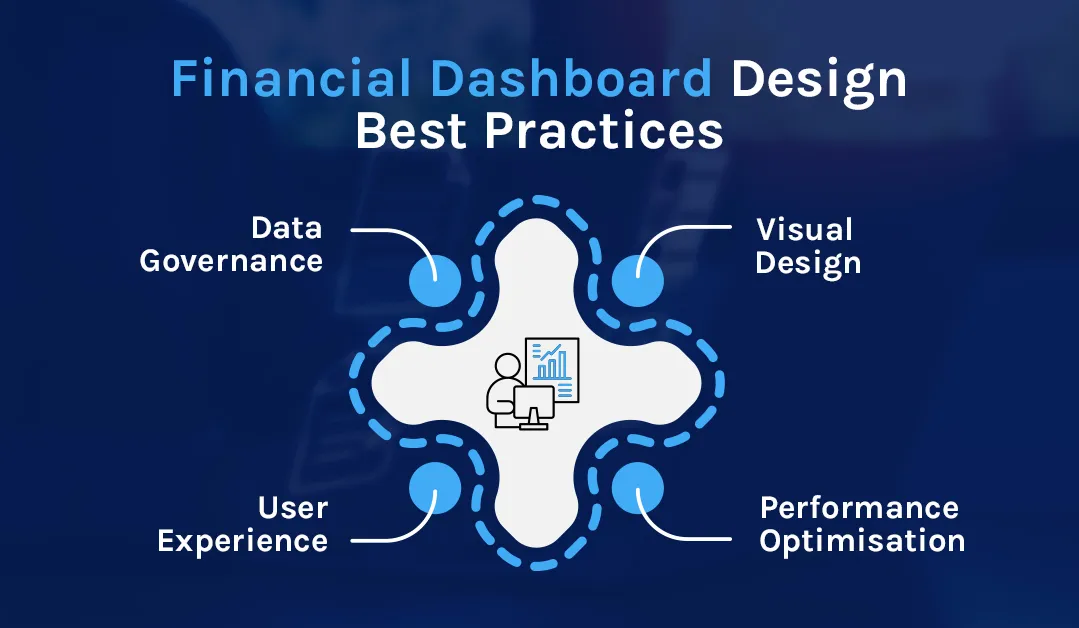 Financial Dashboard Design Best Practices

Data Governance

Visual Design

User Experience

Performance Optimisation